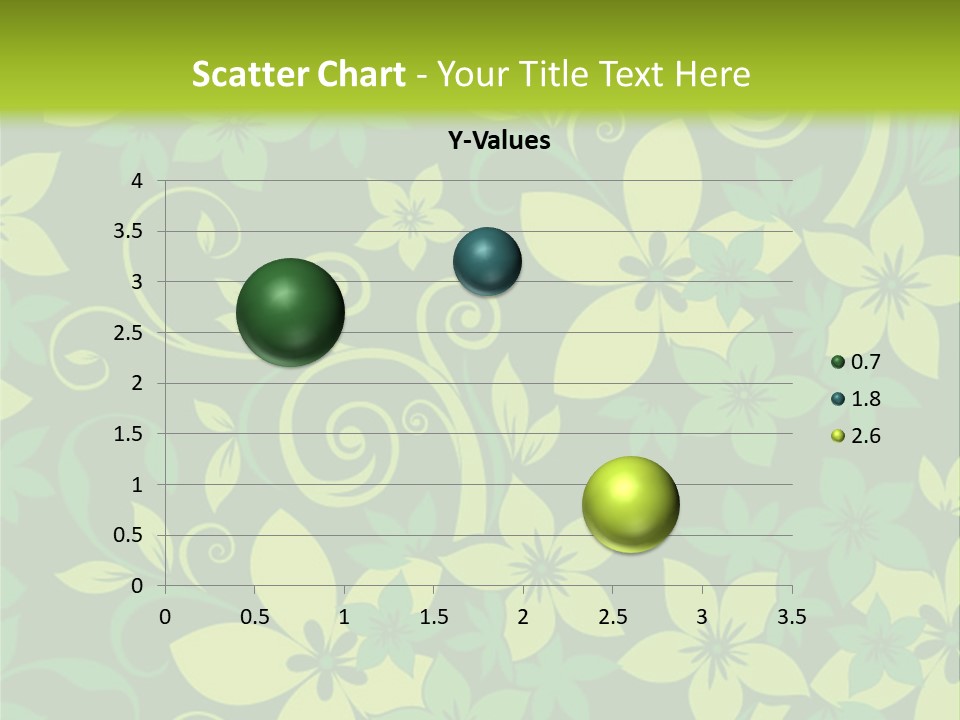 Scatter Chart - Your Title Text Here

Y-Values

4
3.5
3
2.5
2
1.5
1
0.5
0

0 0.5 1 1.5 2 2.5 3 3.5

0.7
1.8
2.6